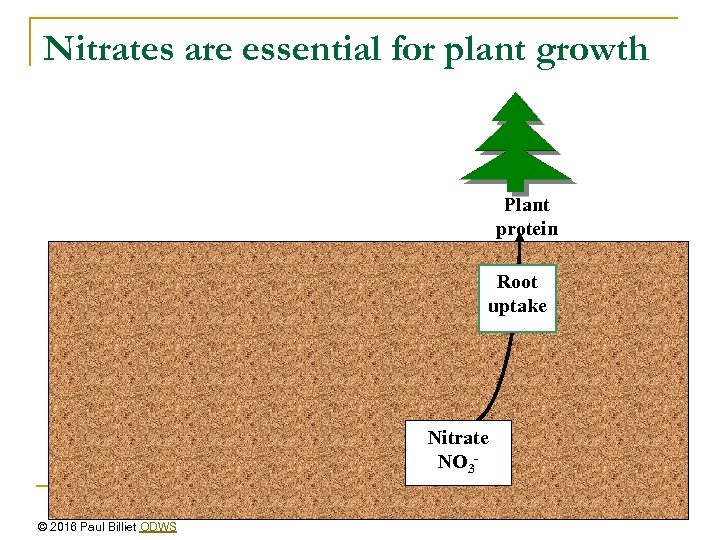 Nitrates are essential for plant growth

Plant protein

Root uptake

Nitrate $NO_3^-$

© 2016 Paul Billiet ODWS